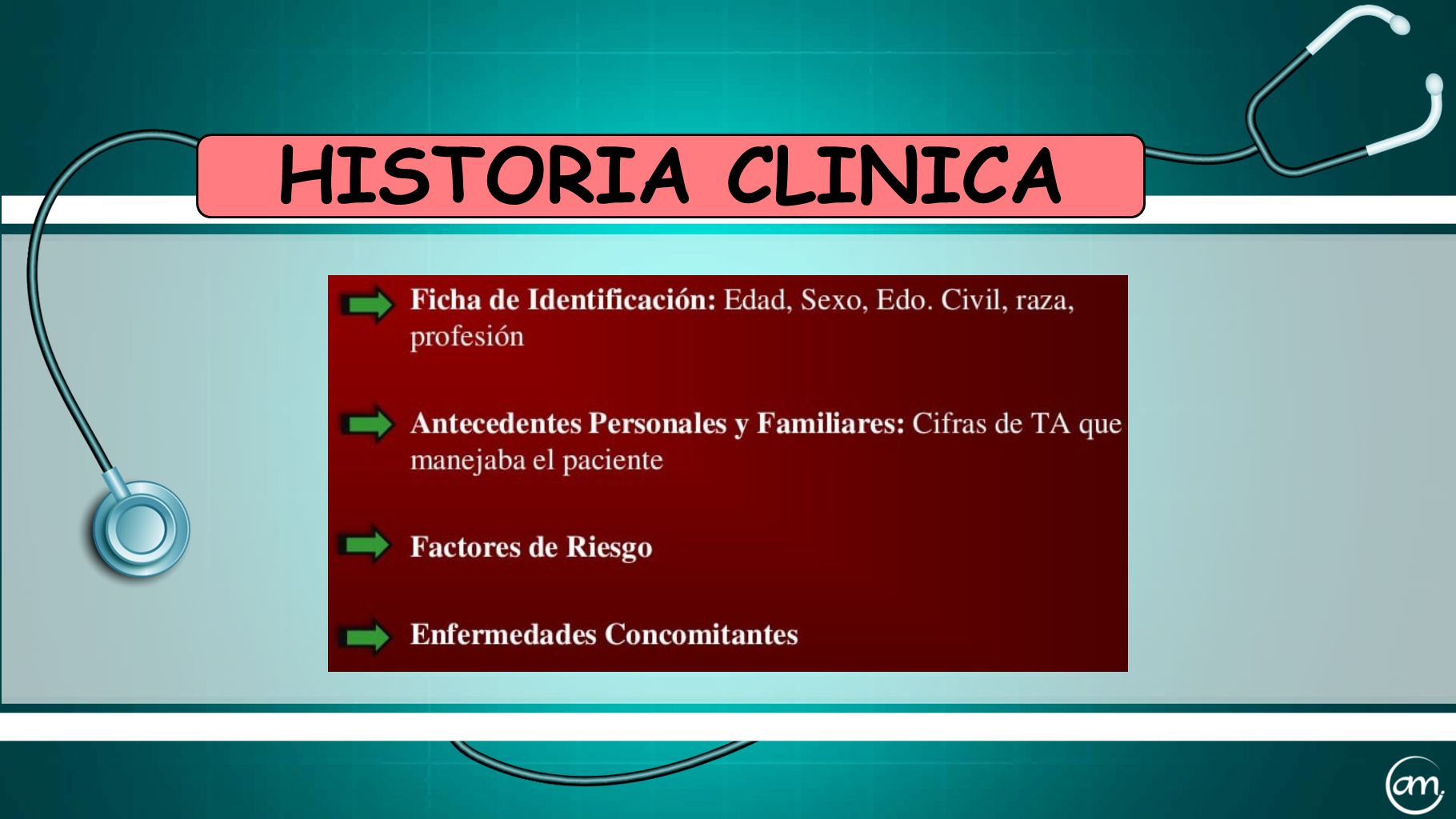 HISTORIA CLINICA

Ficha de Identificación: Edad, Sexo, Edo. Civil, raza, profesión

Antecedentes Personales y Familiares: Cifras de TA que manejaba el paciente

Factores de Riesgo

Enfermedades Concomitantes

am